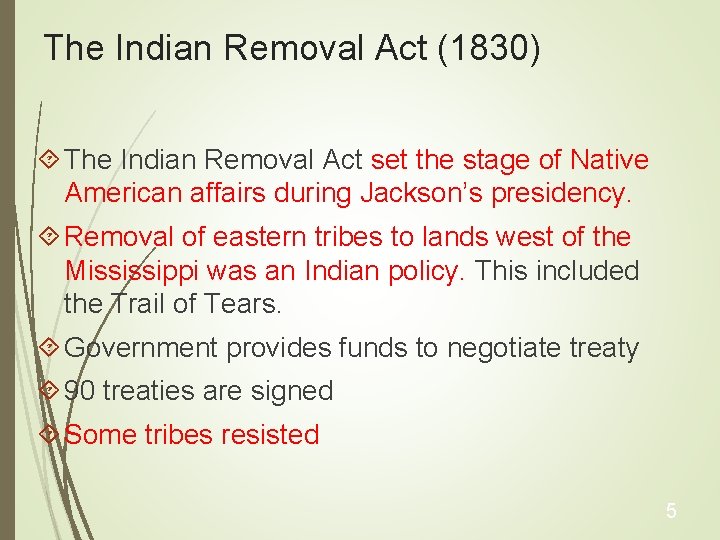 The Indian Removal Act (1830)

The Indian Removal Act set the stage of Native American affairs during Jackson's presidency.

Removal of eastern tribes to lands west of the Mississippi was an Indian policy. This included the Trail of Tears.

Government provides funds to negotiate treaty

90 treaties are signed

Some tribes resisted

5